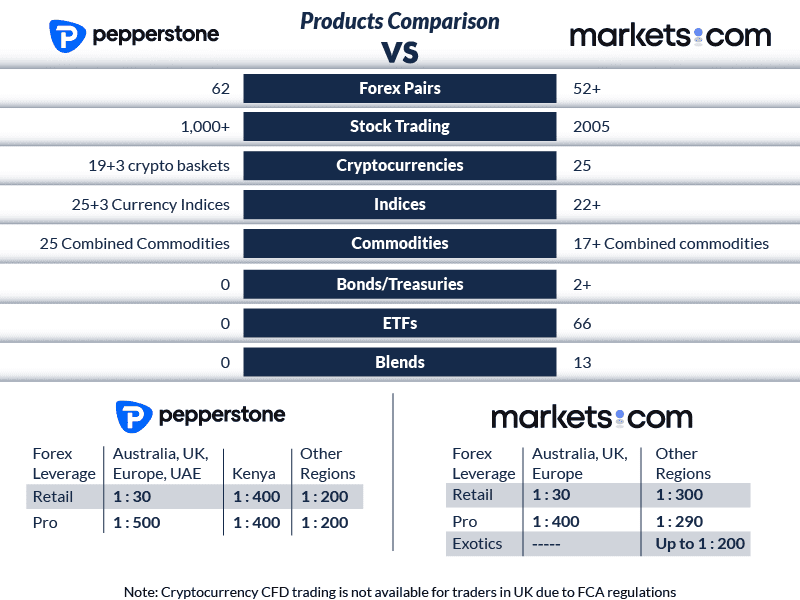 pepperstone

Products Comparison
VS

markets.com

| pepperstone | | markets.com |
|---|---|---|
| 62 | Forex Pairs | 52+ |
| 1,000+ | Stock Trading | 2005 |
| 19+3 crypto baskets | Cryptocurrencies | 25 |
| 25+3 Currency Indices | Indices | 22+ |
| 25 Combined Commodities | Commodities | 17+ Combined commodities |
| 0 | Bonds/Treasuries | 2+ |
| 0 | ETFs | 66 |
| 0 | Blends | 13 |

pepperstone

| Forex Leverage | Australia, UK, Europe, UAE | Kenya | Other Regions |
|---|---|---|---|
| Retail | 1 : 30 | 1 : 400 | 1 : 200 |
| Pro | 1 : 500 | 1 : 400 | 1 : 200 |

markets.com

| Forex Leverage | Australia, UK, Europe | Other Regions |
|---|---|---|
| Retail | 1 : 30 | 1 : 300 |
| Pro | 1 : 400 | 1 : 290 |
| Exotics | ----- | Up to 1 : 200 |

Note: Cryptocurrency CFD trading is not available for traders in UK due to FCA regulations